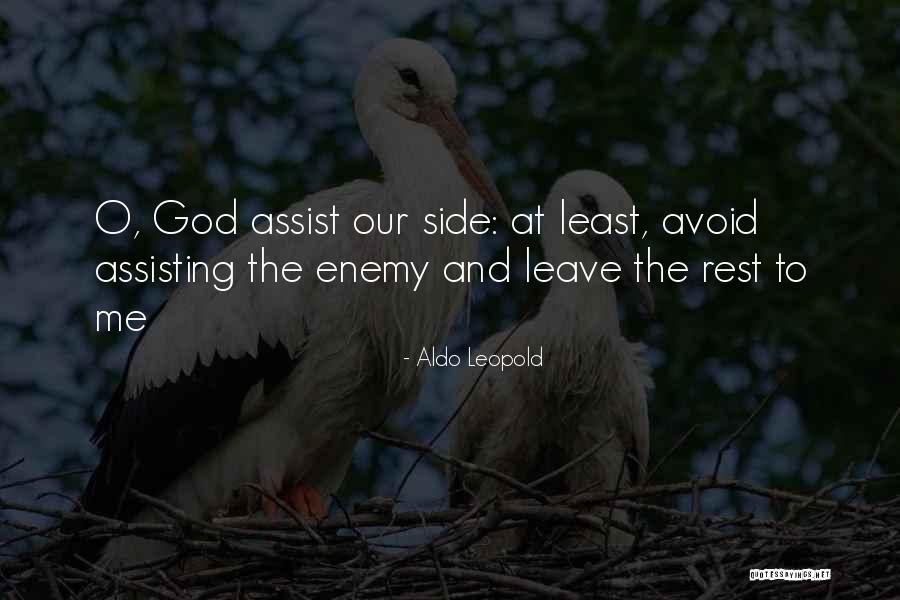 O, God assist our side: at least, avoid assisting the enemy and leave the rest to me

- Aldo Leopold

QUOTESSAYINGS.NET